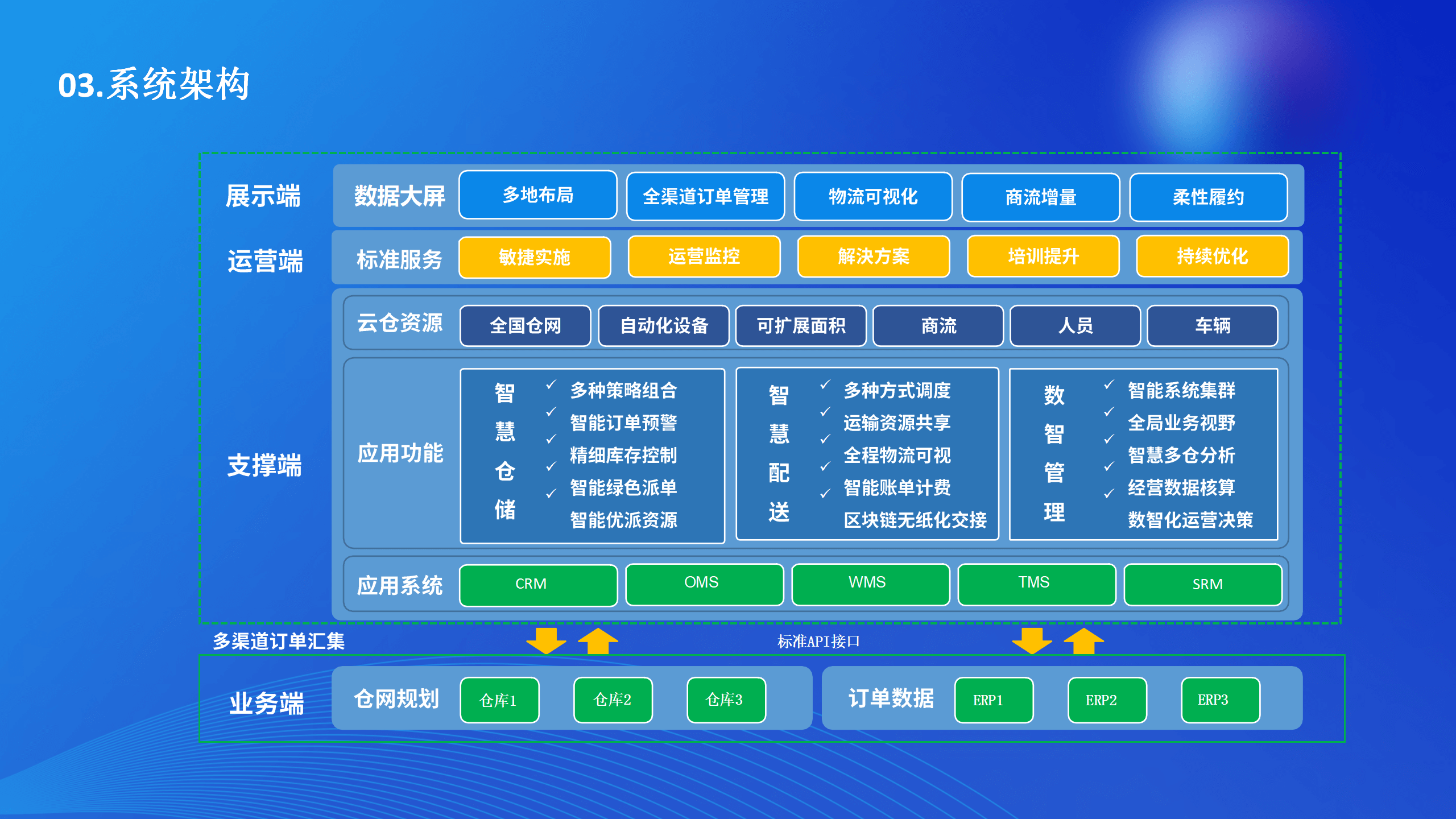 03.系统架构

展示端
数据大屏
多地布局
全渠道订单管理
物流可视化
商流增量
柔性履约

运营端
标准服务
敏捷实施
运营监控
解决方案
培训提升
持续优化

支撑端
云仓资源
全国仓网
自动化设备
可扩展面积
商流
人员
车辆

应用功能
智慧仓储
✓ 多种策略组合
✓ 智能订单预警
✓ 精细库存控制
✓ 智能绿色派单
✓ 智能优派资源

智慧配送
✓ 多种方式调度
✓ 运输资源共享
✓ 全程物流可视
✓ 智能账单计费
✓ 区块链无纸化交接

数智管理
✓ 智能系统集群
✓ 全局业务视野
✓ 智慧多仓分析
✓ 经营数据核算
✓ 数智化运营决策

应用系统
CRM
OMS
WMS
TMS
SRM

多渠道订单汇集
标准API接口

业务端
仓网规划
仓库1
仓库2
仓库3
订单数据
ERP1
ERP2
ERP3